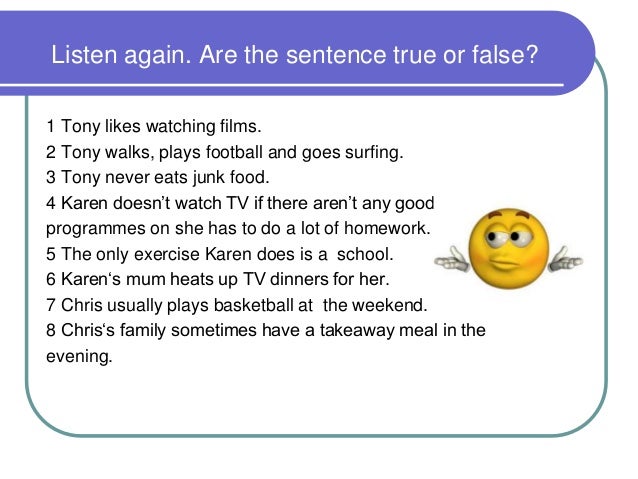 Listen again. Are the sentence true or false?

1 Tony likes watching films.
2 Tony walks, plays football and goes surfing.
3 Tony never eats junk food.
4 Karen doesn’t watch TV if there aren’t any good programmes on she has to do a lot of homework.
5 The only exercise Karen does is a school.
6 Karen‘s mum heats up TV dinners for her.
7 Chris usually plays basketball at the weekend.
8 Chris‘s family sometimes have a takeaway meal in the evening.